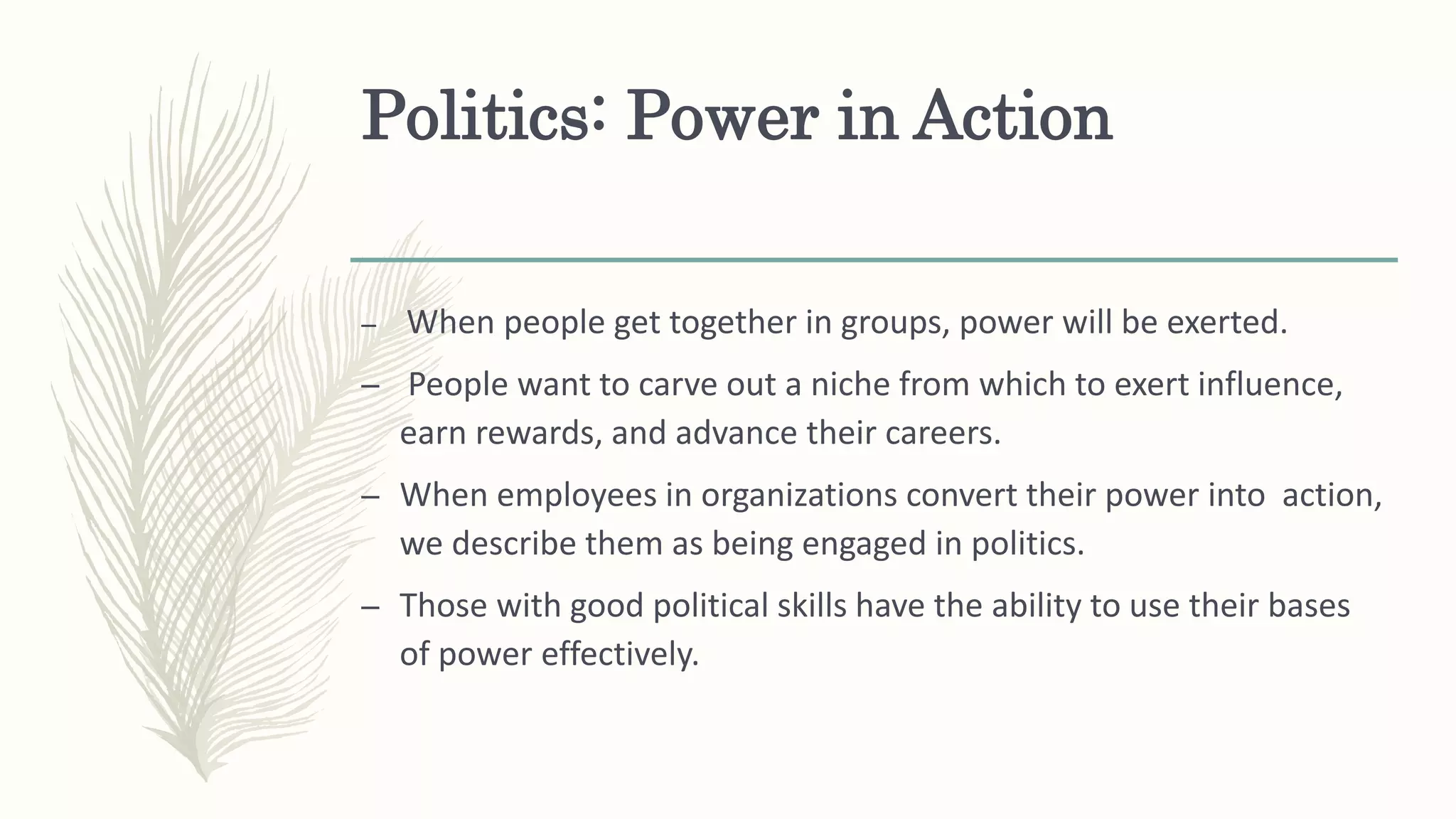 Politics: Power in Action

– When people get together in groups, power will be exerted.

– People want to carve out a niche from which to exert influence, earn rewards, and advance their careers.

– When employees in organizations convert their power into action, we describe them as being engaged in politics.

– Those with good political skills have the ability to use their bases of power effectively.